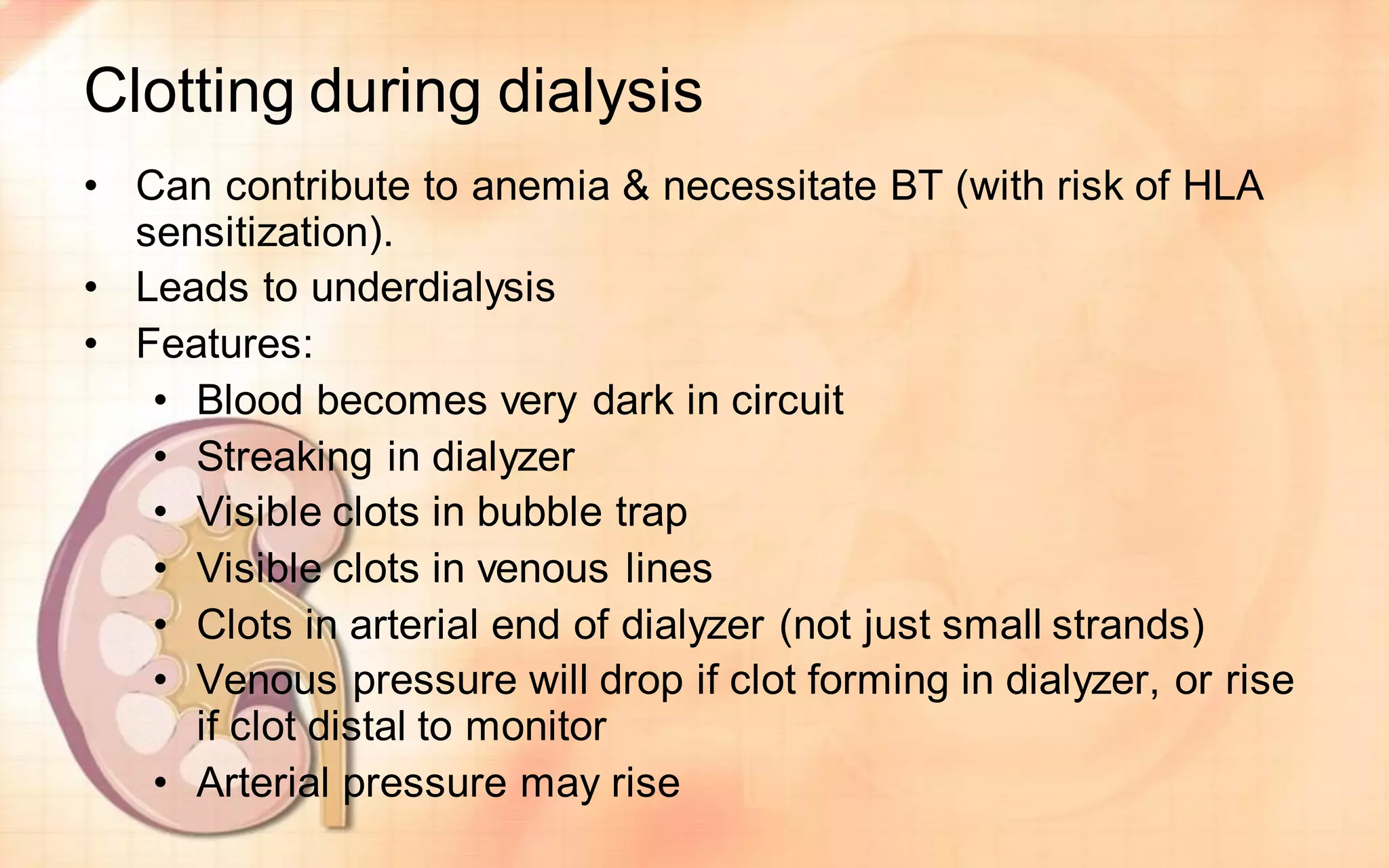 Clotting during dialysis

• Can contribute to anemia & necessitate BT (with risk of HLA sensitization).
• Leads to underdialysis
• Features:
  • Blood becomes very dark in circuit
  • Streaking in dialyzer
  • Visible clots in bubble trap
  • Visible clots in venous lines
  • Clots in arterial end of dialyzer (not just small strands)
  • Venous pressure will drop if clot forming in dialyzer, or rise if clot distal to monitor
  • Arterial pressure may rise